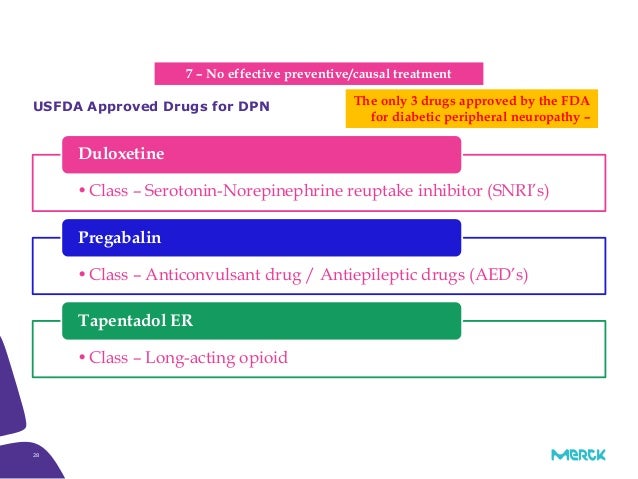 7 – No effective preventive/causal treatment

USFDA Approved Drugs for DPN

The only 3 drugs approved by the FDA for diabetic peripheral neuropathy –

Duloxetine

• Class – Serotonin-Norepinephrine reuptake inhibitor (SNRI's)

Pregabalin

• Class – Anticonvulsant drug / Antiepileptic drugs (AED's)

Tapentadol ER

• Class – Long-acting opioid

28

MERCK